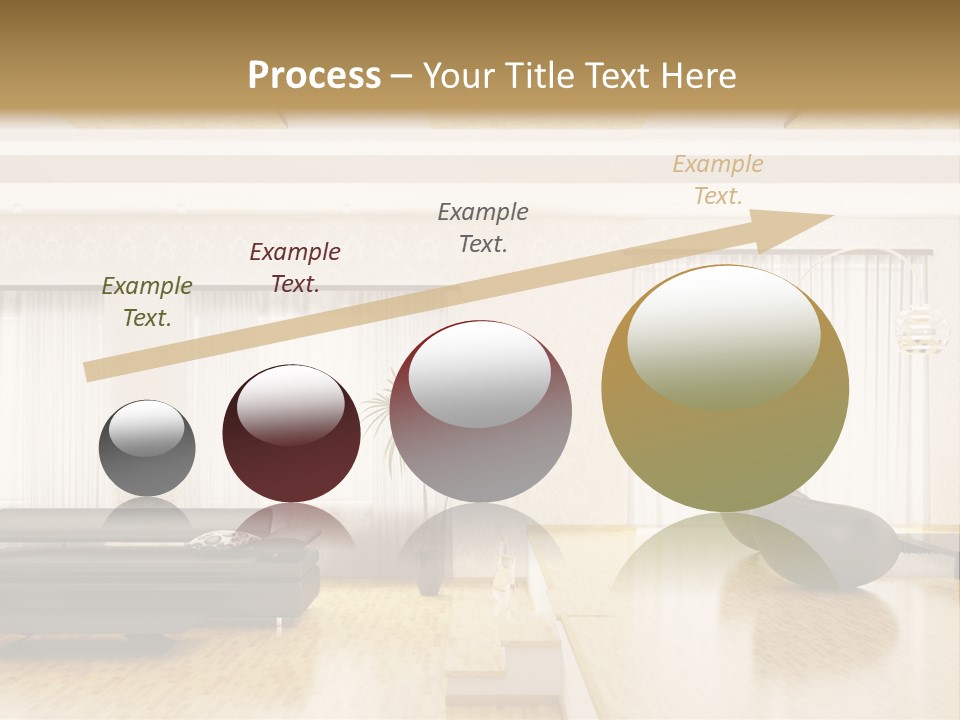 Process – Your Title Text Here

Example Text.

Example Text.

Example Text.

Example Text.